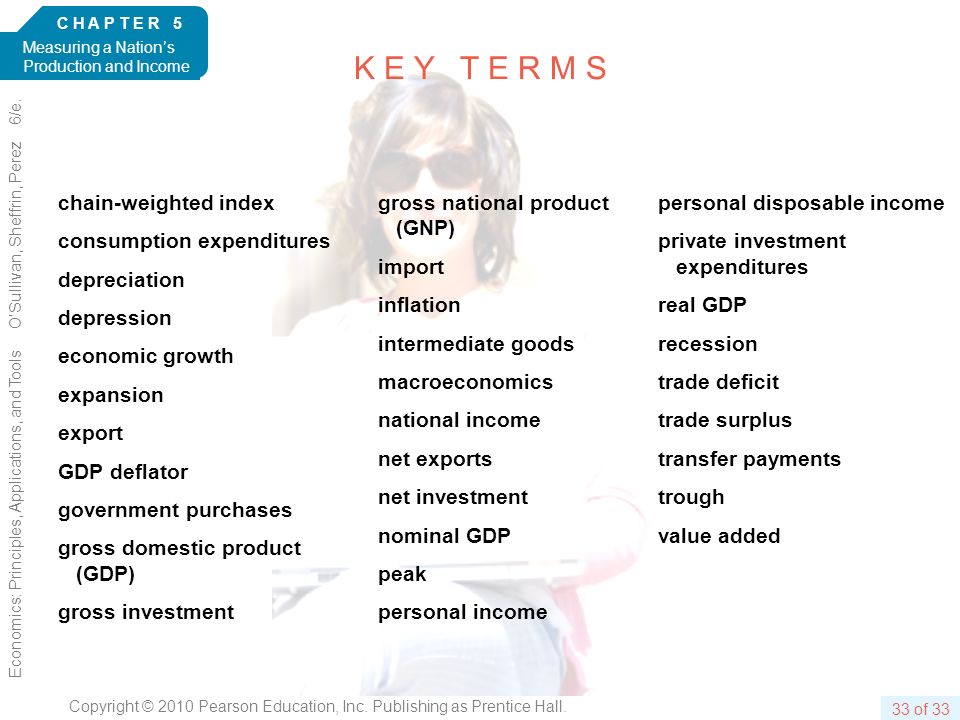 CHAPTER 5
Measuring a Nation's Production and Income

KEY TERMS

Economics: Principles, Applications, and Tools O'Sullivan, Sheffrin, Perez 6/e.

chain-weighted index
consumption expenditures
depreciation
depression
economic growth
expansion
export
GDP deflator
government purchases
gross domestic product (GDP)
gross investment

gross national product (GNP)
import
inflation
intermediate goods
macroeconomics
national income
net exports
net investment
nominal GDP
peak
personal income

personal disposable income
private investment expenditures
real GDP
recession
trade deficit
trade surplus
transfer payments
trough
value added

Copyright © 2010 Pearson Education, Inc. Publishing as Prentice Hall.

33 of 33